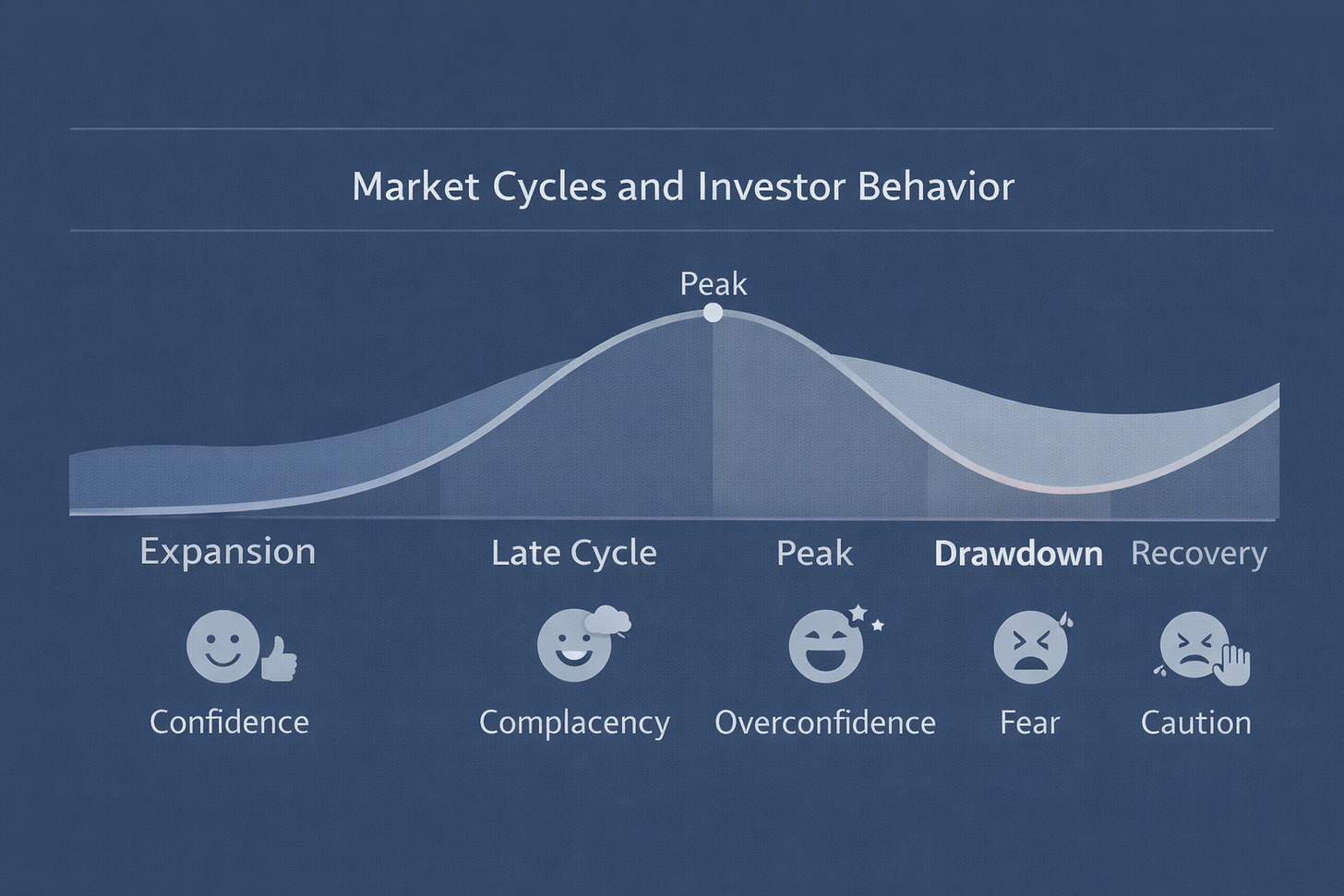 Market Cycles and Investor Behavior

Peak

Expansion

Late Cycle

Peak

Drawdown

Recovery

Confidence

Complacency

Overconfidence

Fear

Caution